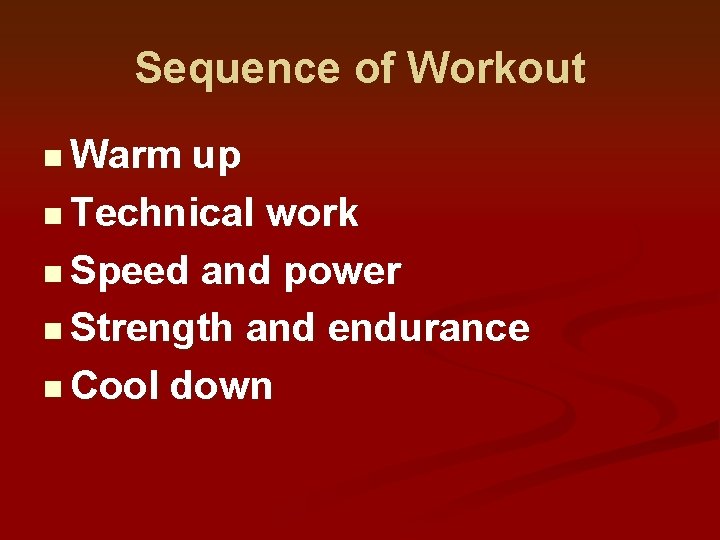 Sequence of Workout

- Warm up
- Technical work
- Speed and power
- Strength and endurance
- Cool down